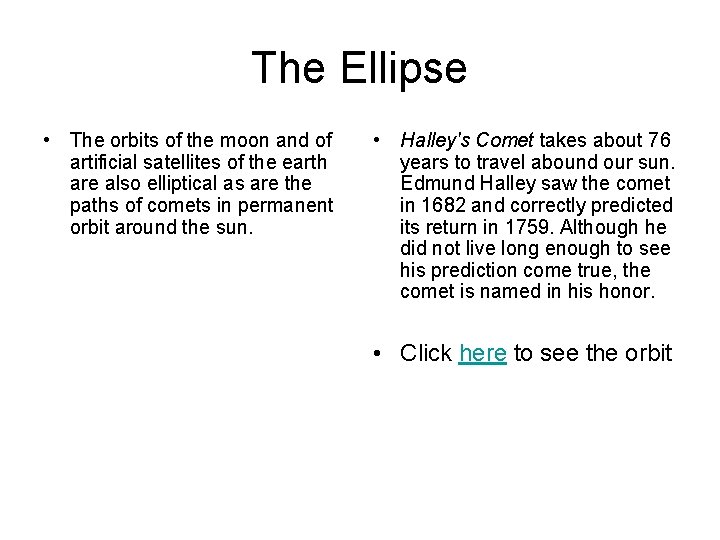 The Ellipse

• The orbits of the moon and of artificial satellites of the earth are also elliptical as are the paths of comets in permanent orbit around the sun.

• Halley's Comet takes about 76 years to travel abound our sun. Edmund Halley saw the comet in 1682 and correctly predicted its return in 1759. Although he did not live long enough to see his prediction come true, the comet is named in his honor.

• Click here to see the orbit